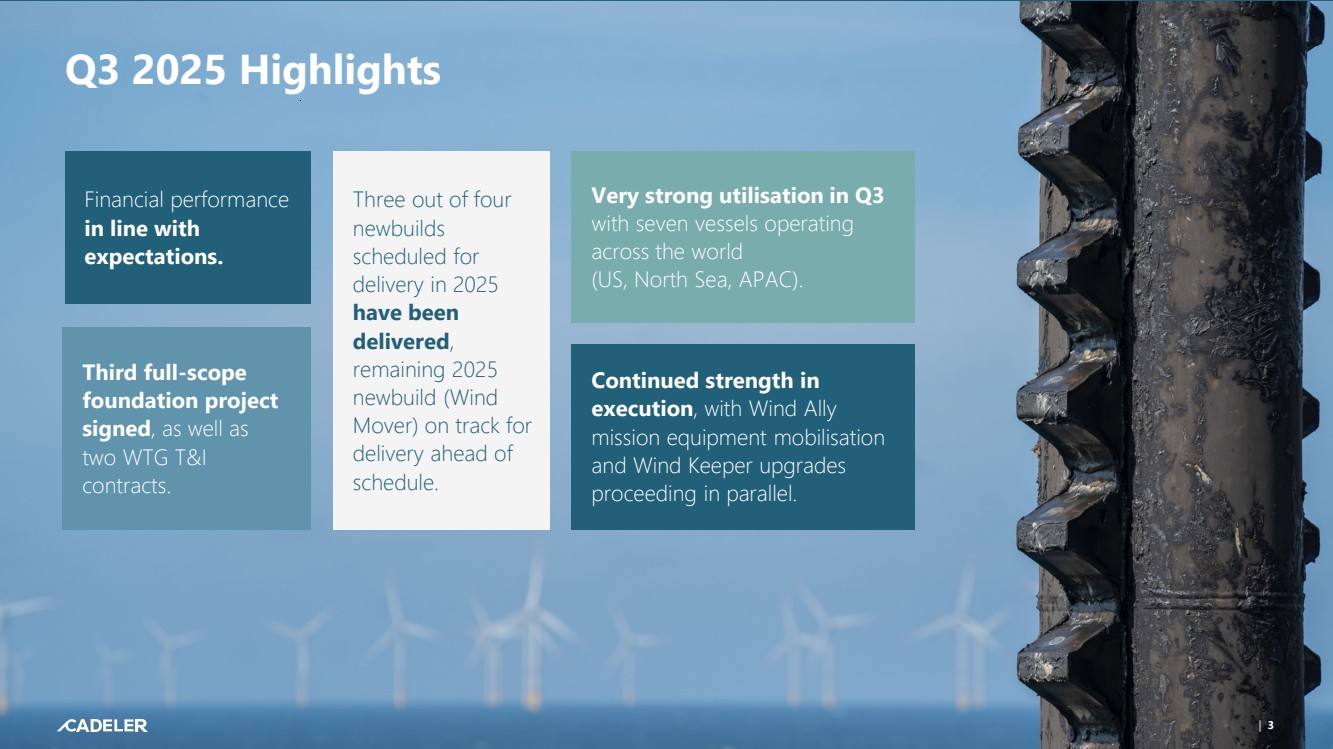 Q3 2025 Highlights

Financial performance in line with expectations.

Third full-scope foundation project signed, as well as two WTG T&I contracts.

Three out of four newbuilds scheduled for delivery in 2025 have been delivered, remaining 2025 newbuild (Wind Mover) on track for delivery ahead of schedule.

Very strong utilisation in Q3 with seven vessels operating across the world (US, North Sea, APAC).

Continued strength in execution, with Wind Ally mission equipment mobilisation and Wind Keeper upgrades proceeding in parallel.

CADELER

| 3